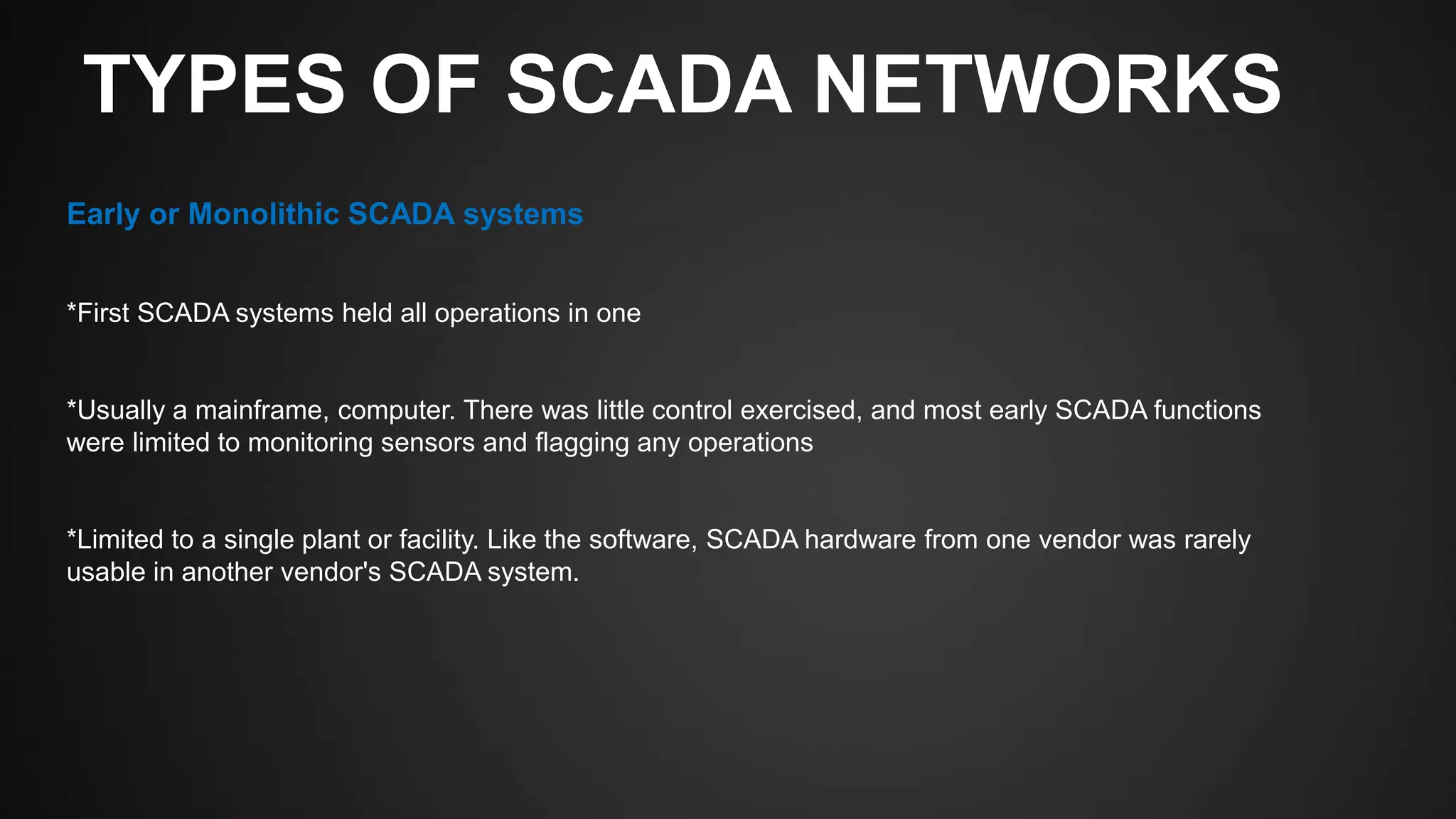 TYPES OF SCADA NETWORKS

Early or Monolithic SCADA systems

*First SCADA systems held all operations in one

*Usually a mainframe, computer. There was little control exercised, and most early SCADA functions were limited to monitoring sensors and flagging any operations

*Limited to a single plant or facility. Like the software, SCADA hardware from one vendor was rarely usable in another vendor's SCADA system.